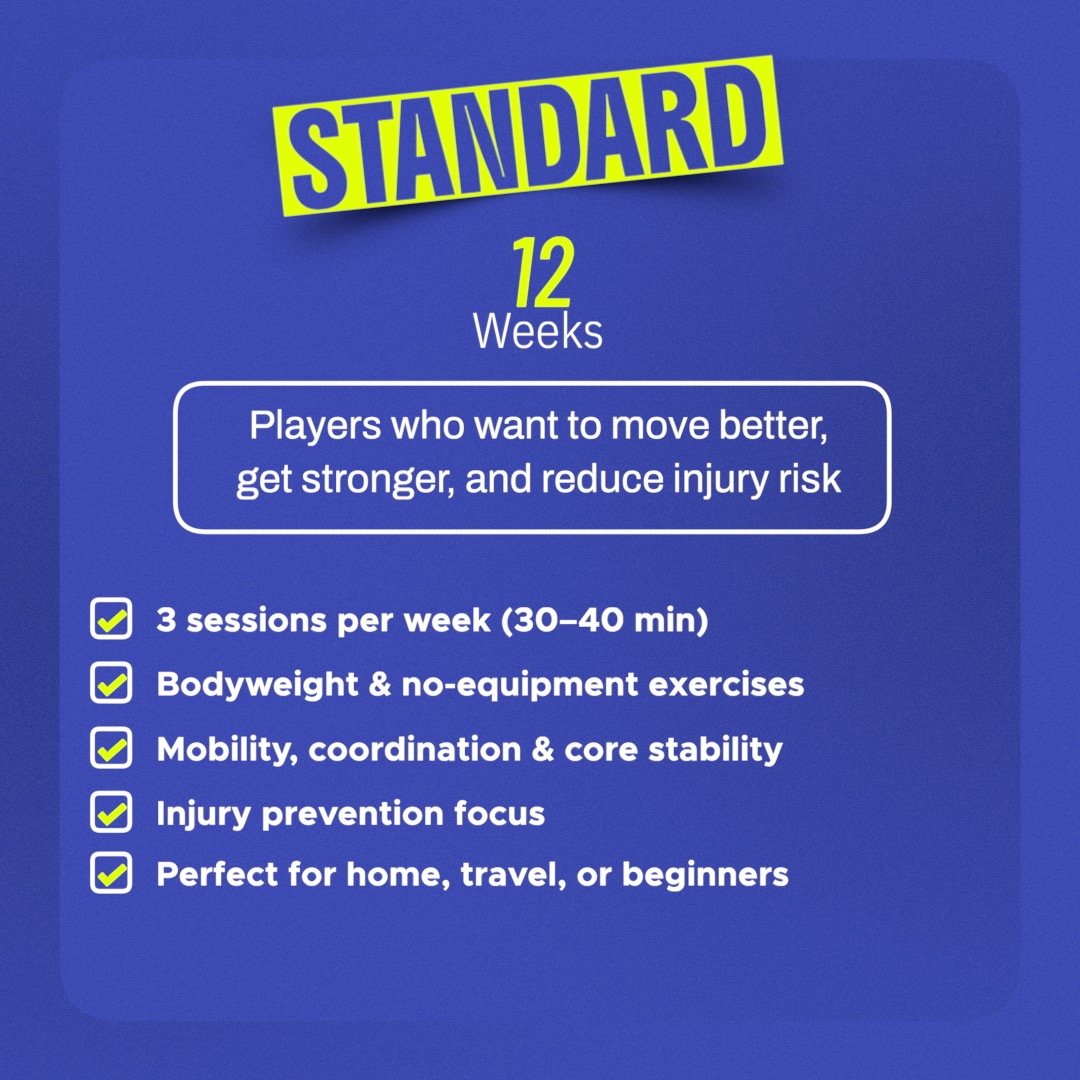 STANDARD

12
Weeks

Players who want to move better, get stronger, and reduce injury risk

3 sessions per week (30–40 min)
Bodyweight & no-equipment exercises
Mobility, coordination & core stability
Injury prevention focus
Perfect for home, travel, or beginners